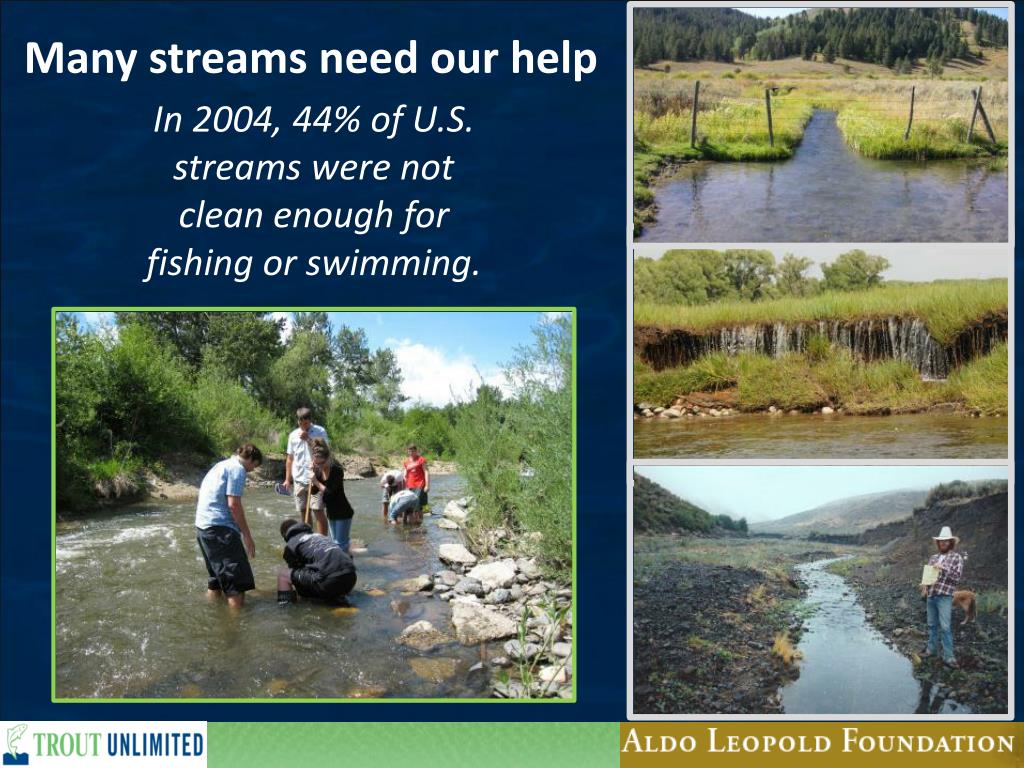 Many streams need our help

In 2004, 44% of U.S. streams were not clean enough for fishing or swimming.

TROUT UNLIMITED

ALDO LEOPOLD FOUNDATION